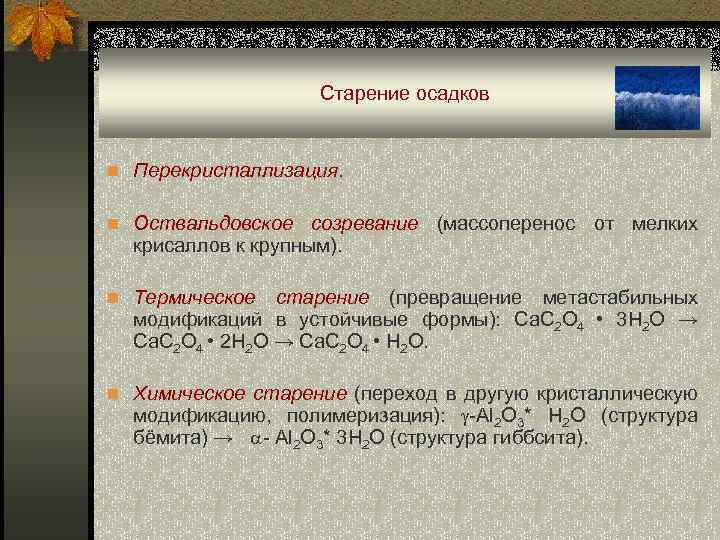 Старение осадков

Перекристаллизация.

Оствальдовское созревание (массоперенос от мелких крисаллов к крупным).

Термическое старение (превращение метастабильных модификаций в устойчивые формы): $CaC_2O_4 \cdot 3H_2O \rightarrow CaC_2O_4 \cdot 2H_2O \rightarrow CaC_2O_4 \cdot H_2O$.

Химическое старение (переход в другую кристаллическую модификацию, полимеризация): $\gamma$-$Al_2O_3$* $H_2O$ (структура бёмита) $\rightarrow$ $\alpha$- $Al_2O_3$* $3H_2O$ (структура гиббсита).